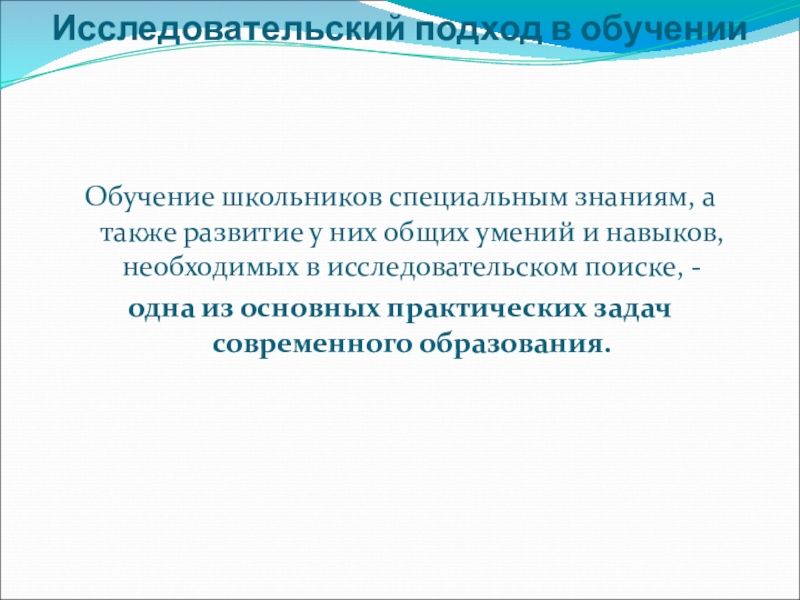 Исследовательский подход в обучении

Обучение школьников специальным знаниям, а также развитие у них общих умений и навыков, необходимых в исследовательском поиске, -

одна из основных практических задач современного образования.